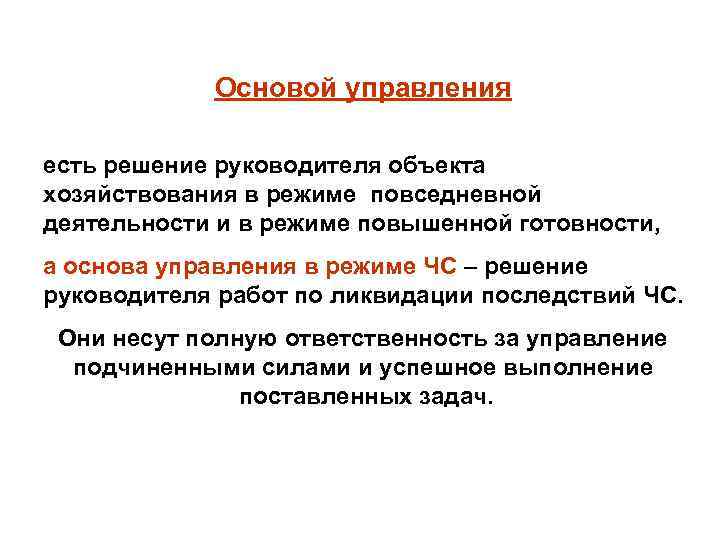 Основой управления

есть решение руководителя объекта хозяйствования в режиме повседневной деятельности и в режиме повышенной готовности,

а основа управления в режиме ЧС – решение руководителя работ по ликвидации последствий ЧС.

Они несут полную ответственность за управление подчиненными силами и успешное выполнение поставленных задач.